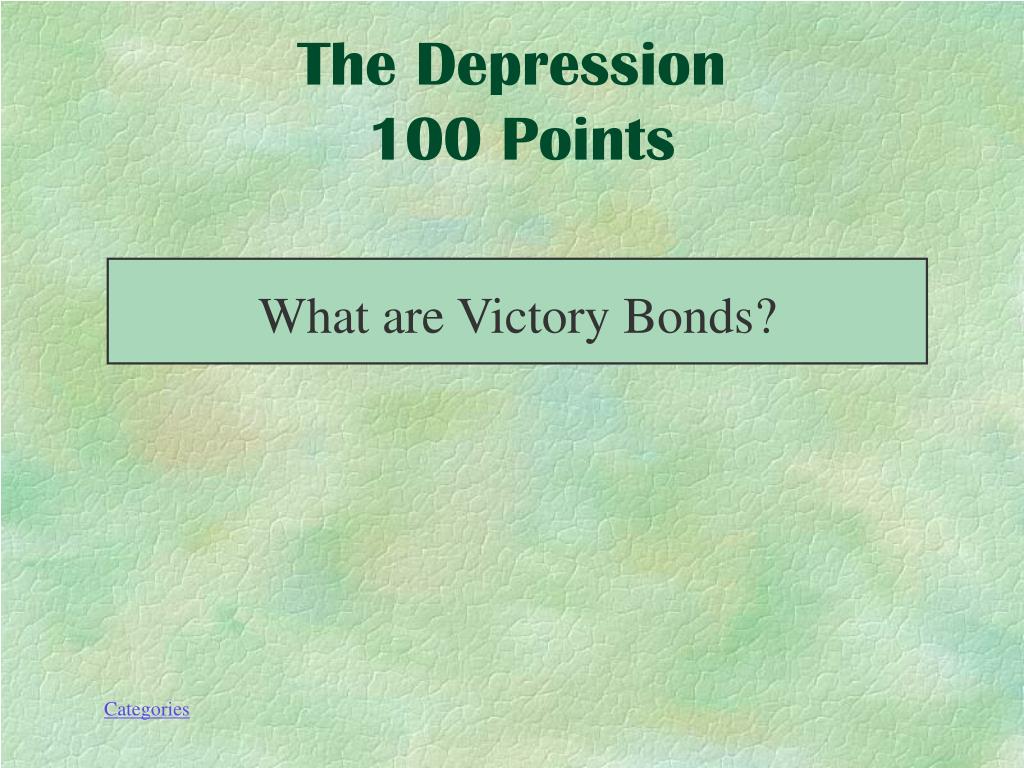 The Depression
100 Points

What are Victory Bonds?

Categories